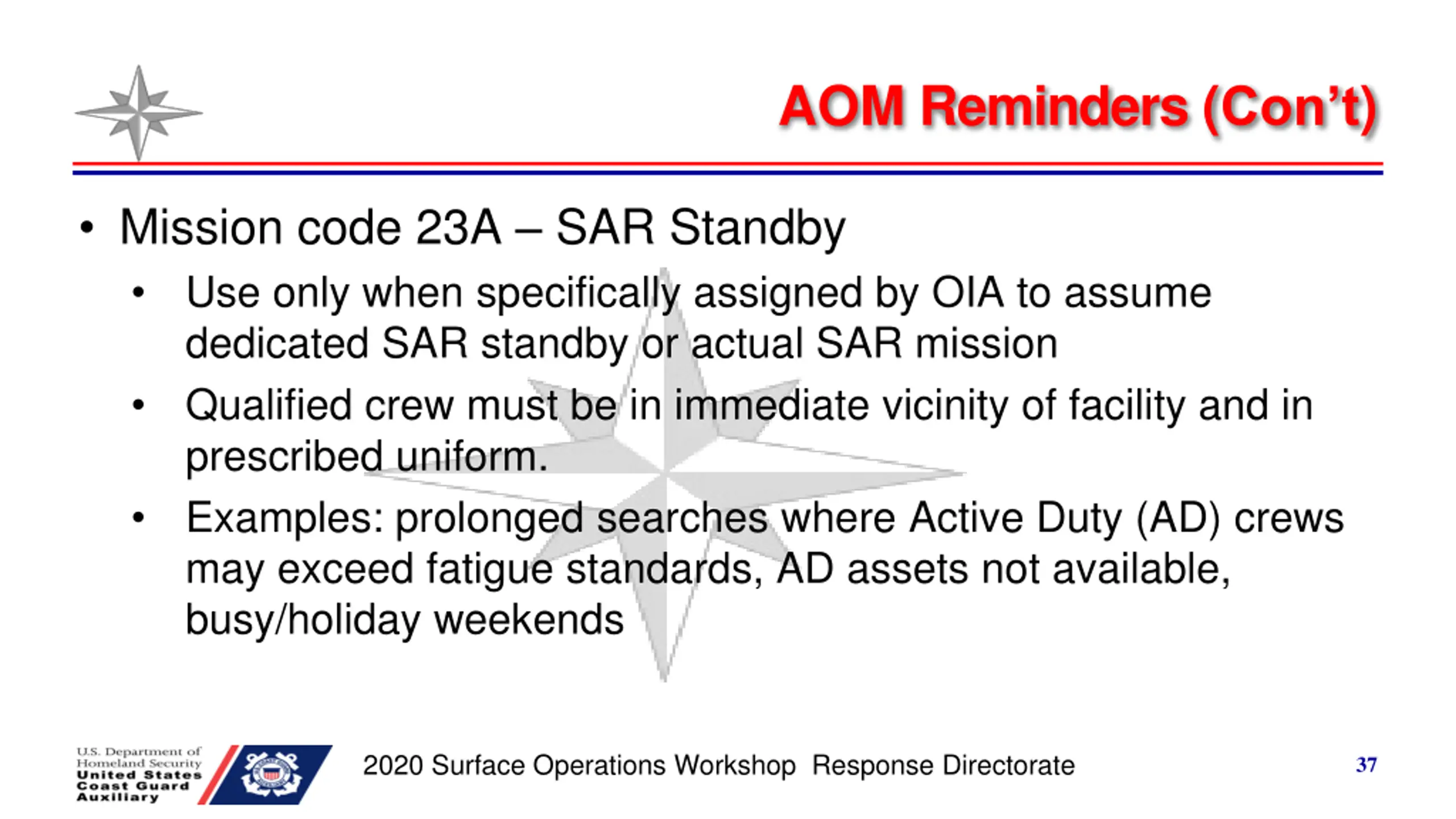 AOM Reminders (Con't)

• Mission code 23A – SAR Standby
  • Use only when specifically assigned by OIA to assume dedicated SAR standby or actual SAR mission
  • Qualified crew must be in immediate vicinity of facility and in prescribed uniform.
  • Examples: prolonged searches where Active Duty (AD) crews may exceed fatigue standards, AD assets not available, busy/holiday weekends

U.S. Department of Homeland Security
United States Coast Guard Auxiliary

2020 Surface Operations Workshop Response Directorate

37